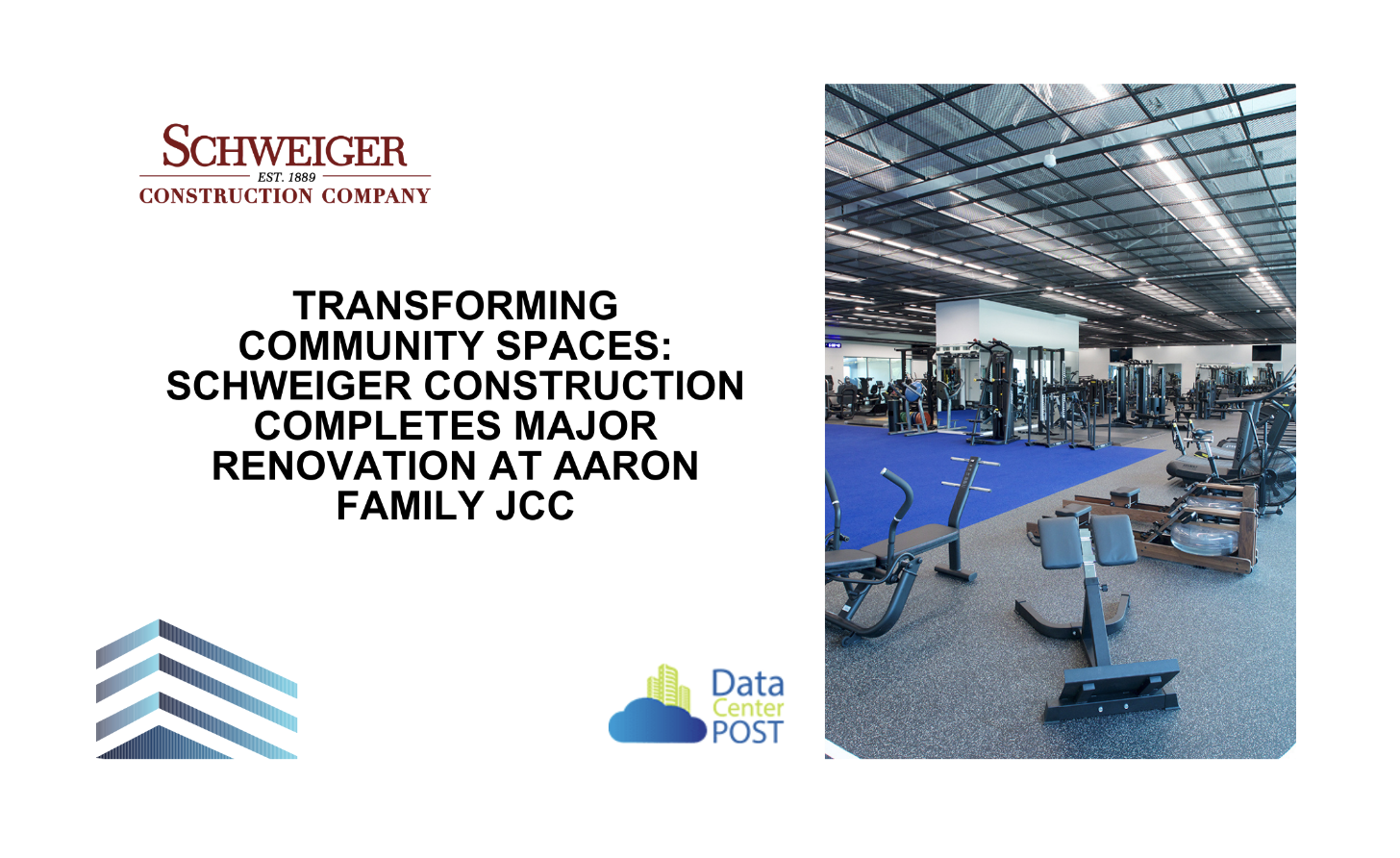 SCHWEIGER
EST. 1889
CONSTRUCTION COMPANY

TRANSFORMING COMMUNITY SPACES: SCHWEIGER CONSTRUCTION COMPLETES MAJOR RENOVATION AT AARON FAMILY JCC

Data Center POST